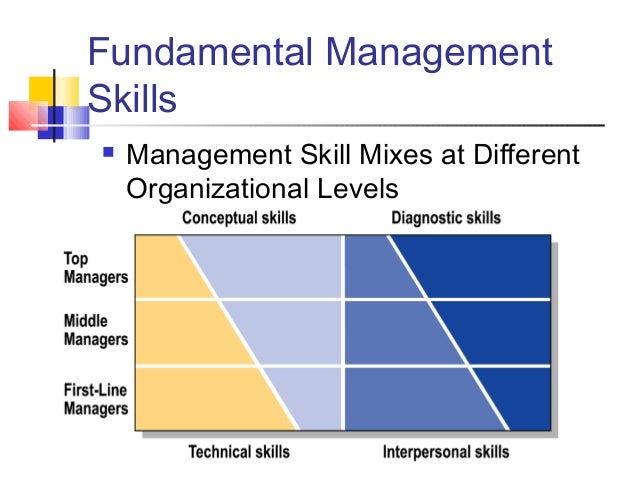 Fundamental Management Skills

Management Skill Mixes at Different Organizational Levels

Conceptual skills

Diagnostic skills

Top Managers

Middle Managers

First-Line Managers

Technical skills

Interpersonal skills